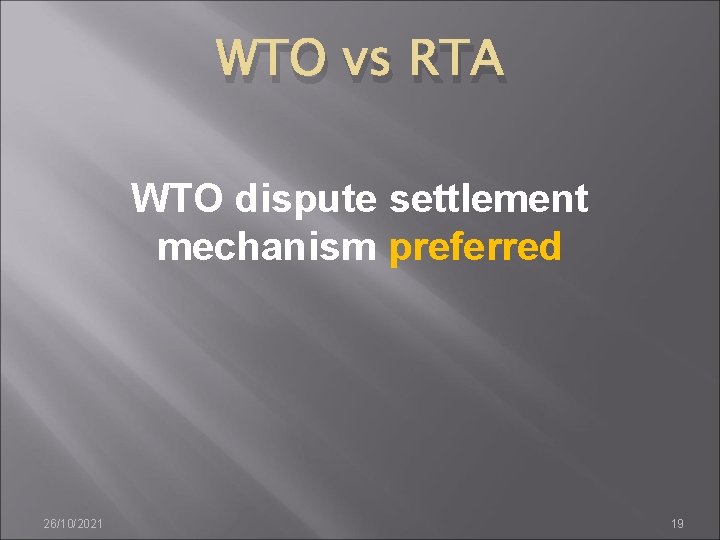 WTO vs RTA

WTO dispute settlement mechanism preferred

26/10/2021

19